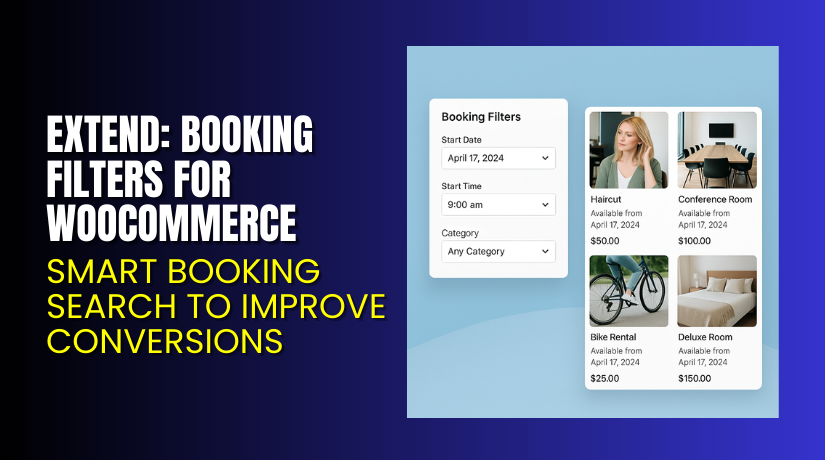 EXTEND: BOOKING FILTERS FOR WOOCOMMERCE

SMART BOOKING SEARCH TO IMPROVE CONVERSIONS

Booking Filters

Start Date
April 17, 2024

Start Time
9:00 am

Category
Any Category

Haircut
Available from
April 17, 2024
$50.00

Conference Room
Available from
April 17, 2024
$100.00

Bike Rental
Available from
April 17, 2024
$25.00

Deluxe Room
Available from
April 17, 2024
$150.00